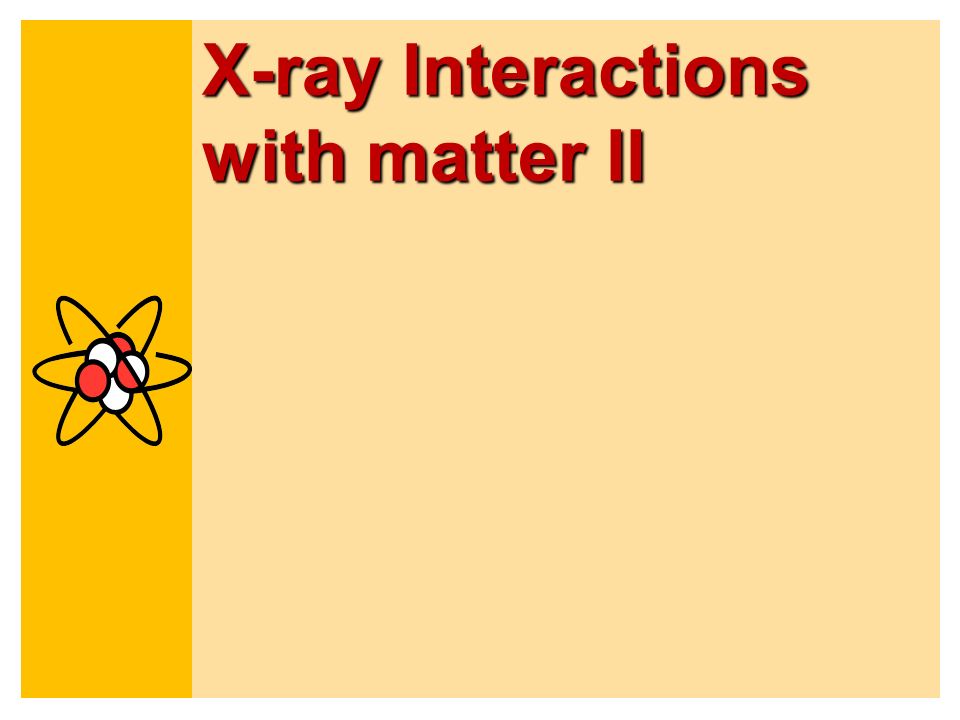 X-ray Interactions with matter II